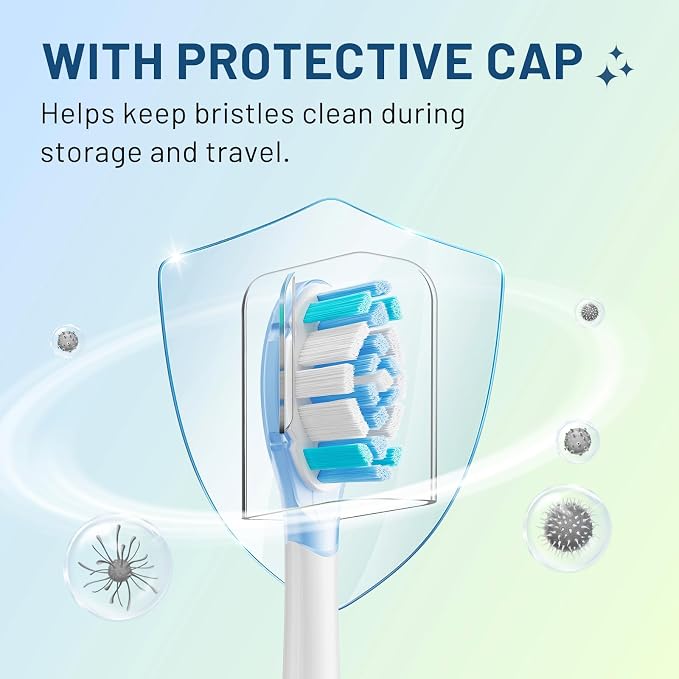 WITH PROTECTIVE CAP

Helps keep bristles clean during storage and travel.